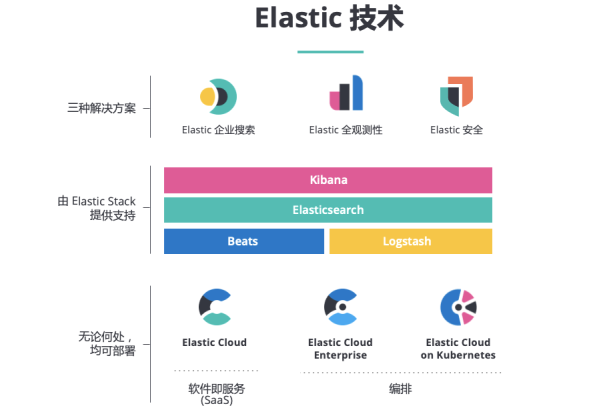 Elastic 技术

三种解决方案

Elastic 企业搜索

Elastic 全观测性

Elastic 安全

由 Elastic Stack 提供支持

Kibana

Elasticsearch

Beats

Logstash

无论何处，均可部署

Elastic Cloud

Elastic Cloud Enterprise

Elastic Cloud on Kubernetes

软件即服务 (SaaS)

编排